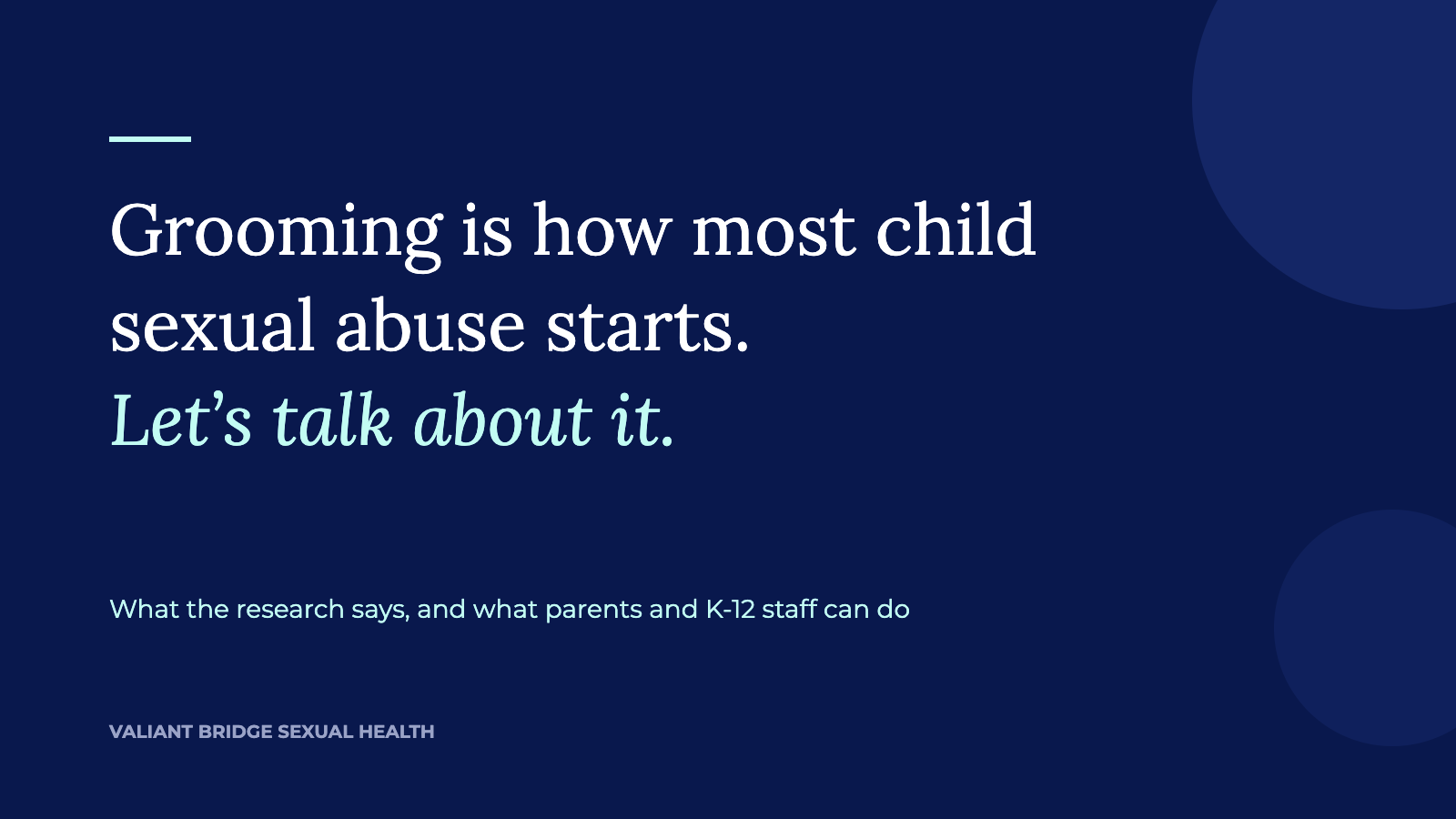 Grooming is how most child sexual abuse starts.
Let's talk about it.

What the research says, and what parents and K-12 staff can do

VALIANT BRIDGE SEXUAL HEALTH